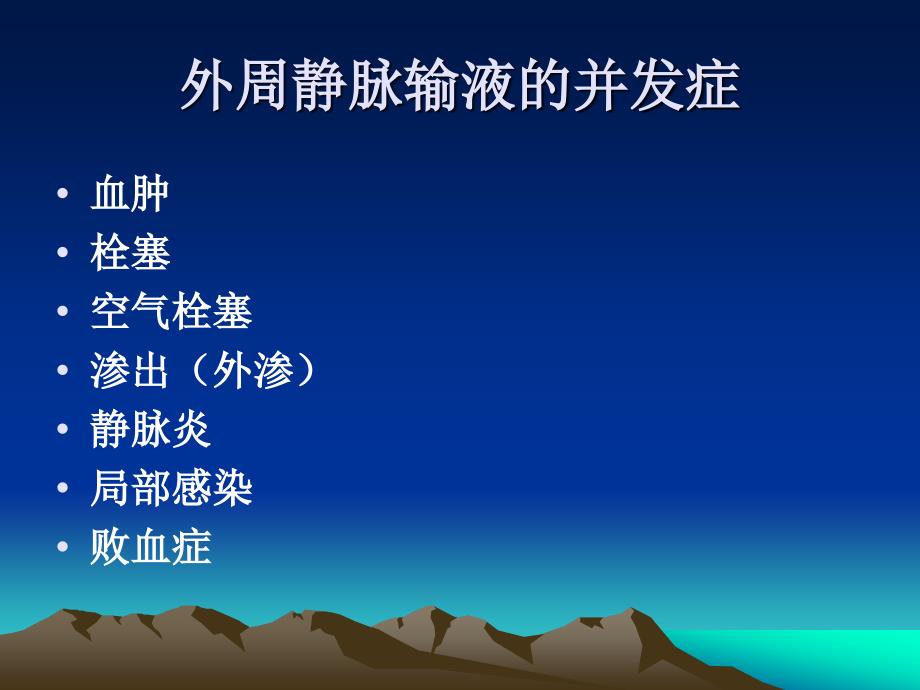 外周静脉输液的并发症

• 血肿
• 栓塞
• 空气栓塞
• 渗出（外渗）
• 静脉炎
• 局部感染
• 败血症